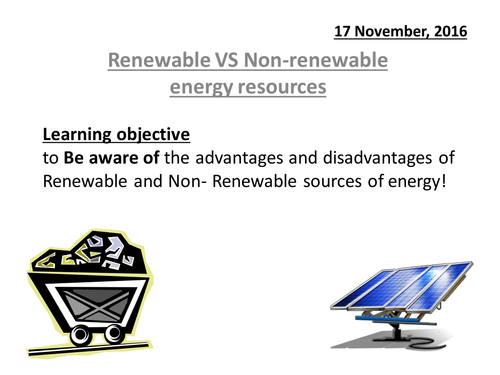 17 November, 2016

Renewable VS Non-renewable energy resources

Learning objective
to Be aware of the advantages and disadvantages of Renewable and Non- Renewable sources of energy!